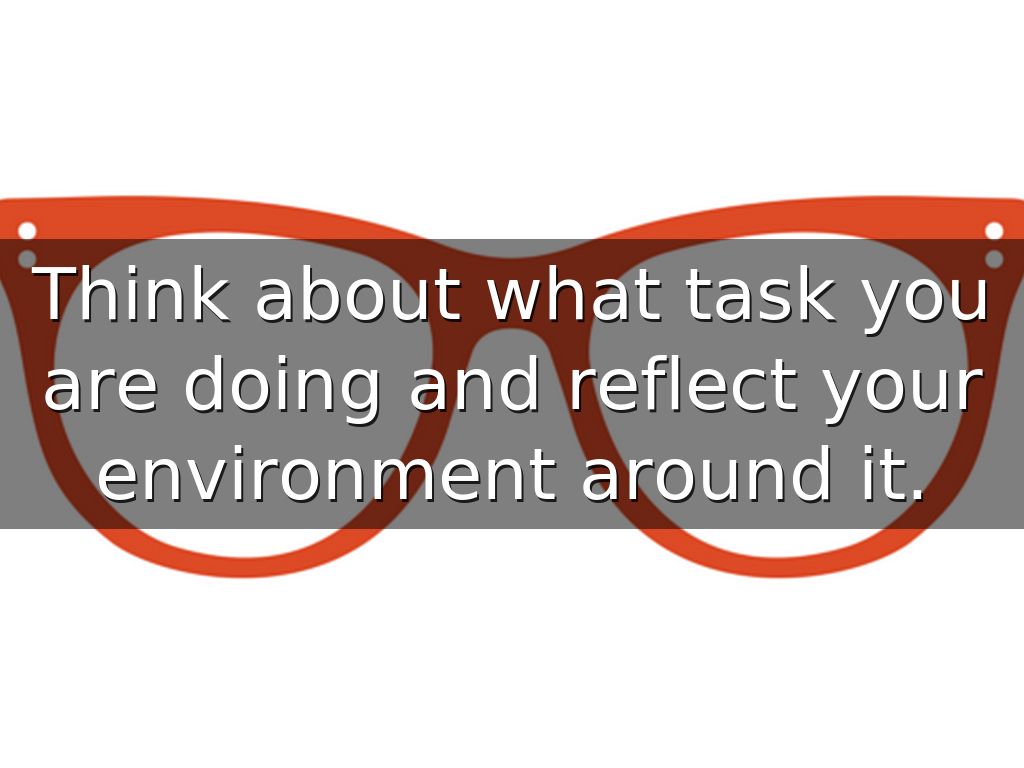 Think about what task you are doing and reflect your environment around it.